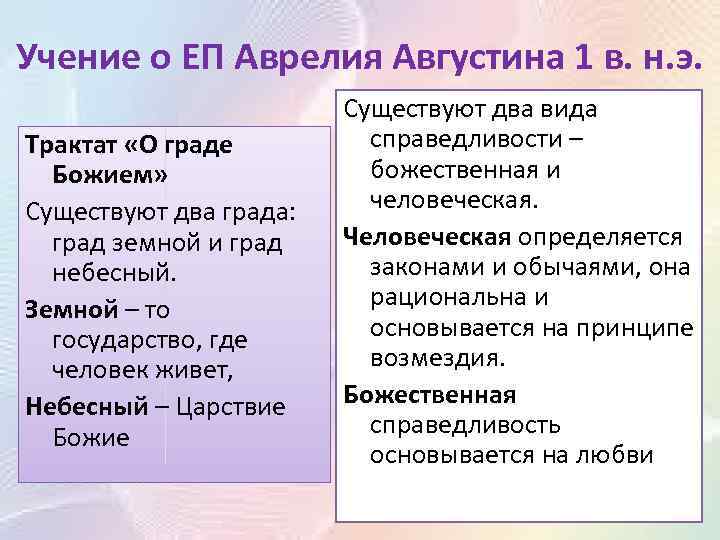 Учение о ЕП Аврелия Августина 1 в. н.э.

Трактат «О граде Божием»

Существуют два града: град земной и град небесный.

Земной – то государство, где человек живет,

Небесный – Царствие Божие

Существуют два вида справедливости – божественная и человеческая.

Человеческая определяется законами и обычаями, она рациональна и основывается на принципе возмездия.

Божественная справедливость основывается на любви